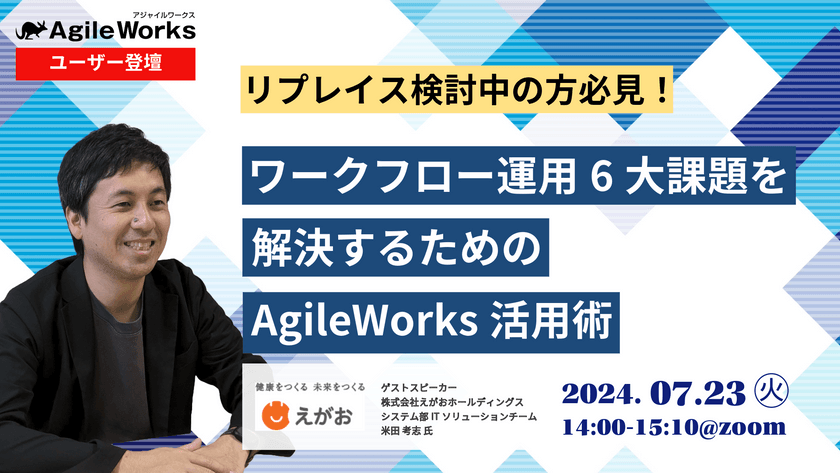 アジャイルワークス
AgileWorks
ユーザー登壇

リプレイス検討中の方必見！

ワークフロー運用 6 大課題を
解決するための
AgileWorks 活用術

健康をつくる 未来をつくる
えがお

ゲストスピーカー
株式会社えがおホールディングス
システム部 IT ソリューションチーム
米田 考志 氏

2024. 07.23 ㊋
14:00-15:10@zoom